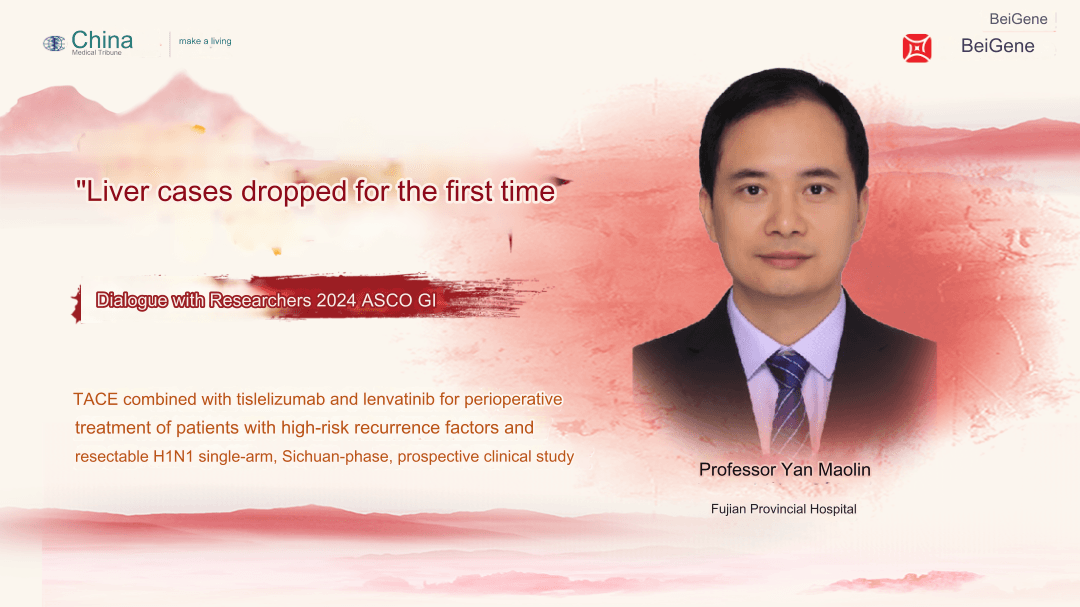 China
Medical Tribune

make a living

BeiGene

BeiGene

"Liver cases dropped for the first time

Dialogue with Researchers 2024 ASCO GI

TACE combined with tislelizumab and lenvatinib for perioperative treatment of patients with high-risk recurrence factors and resectable H1N1 single-arm, Sichuan-phase, prospective clinical study

Professor Yan Maolin

Fujian Provincial Hospital